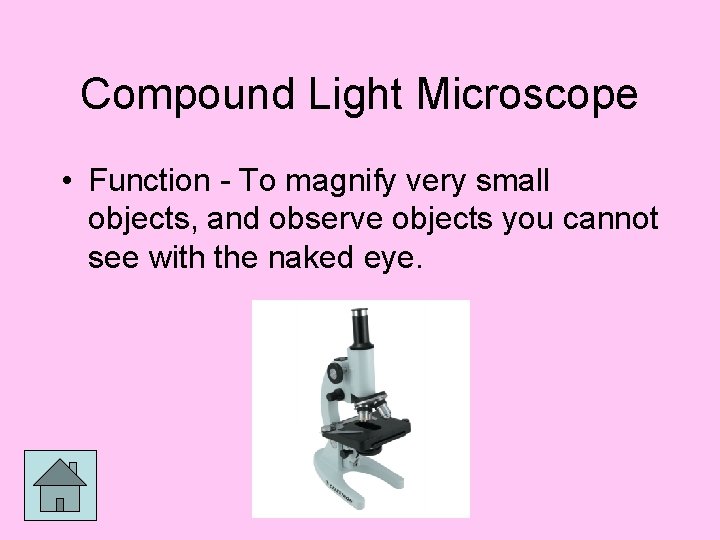 Compound Light Microscope

• Function - To magnify very small objects, and observe objects you cannot see with the naked eye.